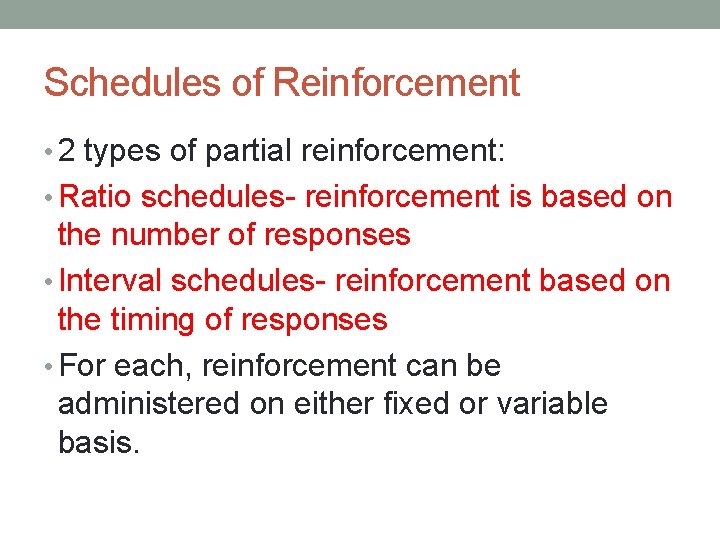 Schedules of Reinforcement

• 2 types of partial reinforcement:

• Ratio schedules- reinforcement is based on the number of responses

• Interval schedules- reinforcement based on the timing of responses

• For each, reinforcement can be administered on either fixed or variable basis.